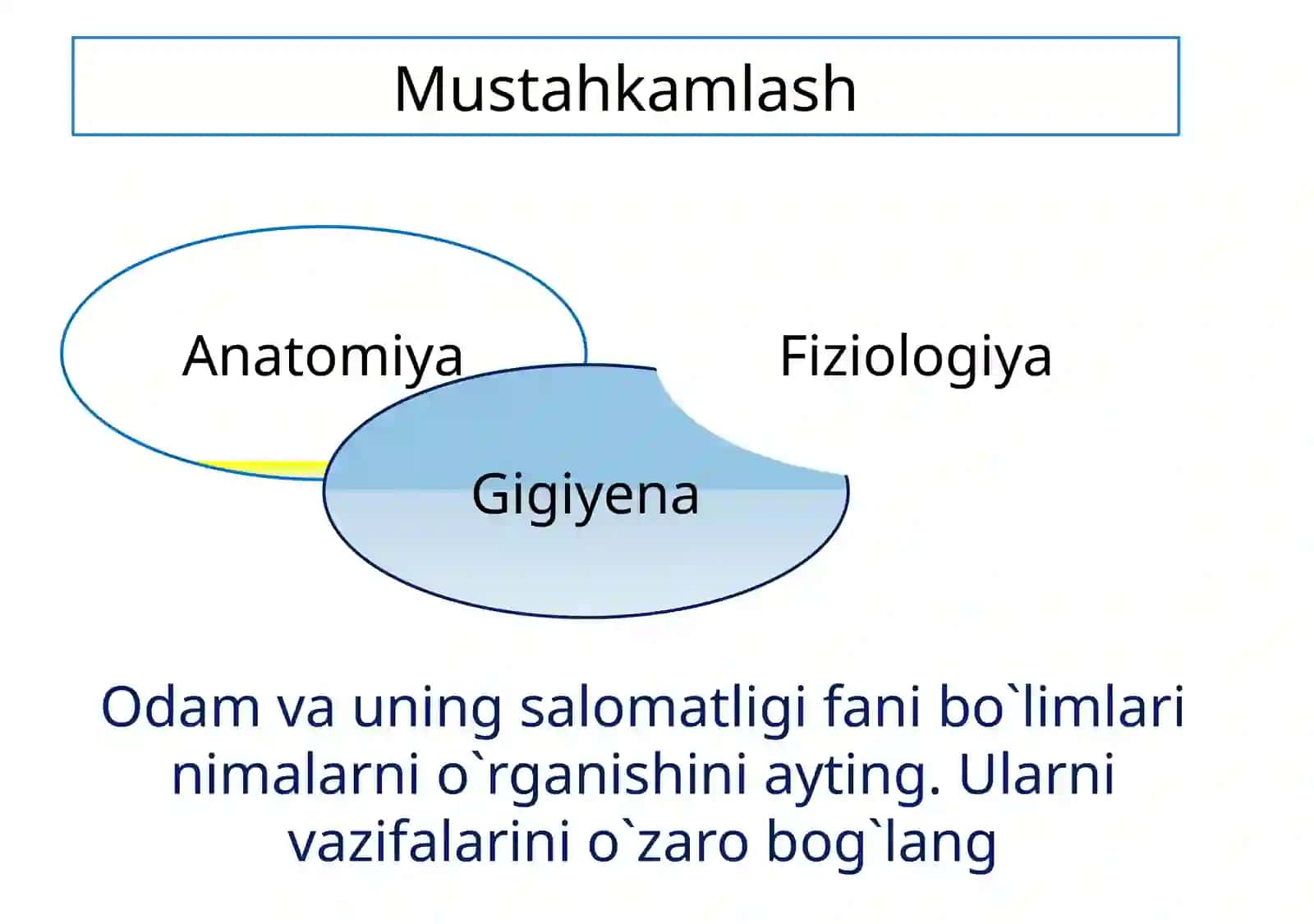 Mustahkamlash

Anatomiya

Fiziologiya

Gigiyena

Odam va uning salomatligi fani bo`limlari nimalarni o`rganishini ayting. Ularni vazifalarini o`zaro bog`lang